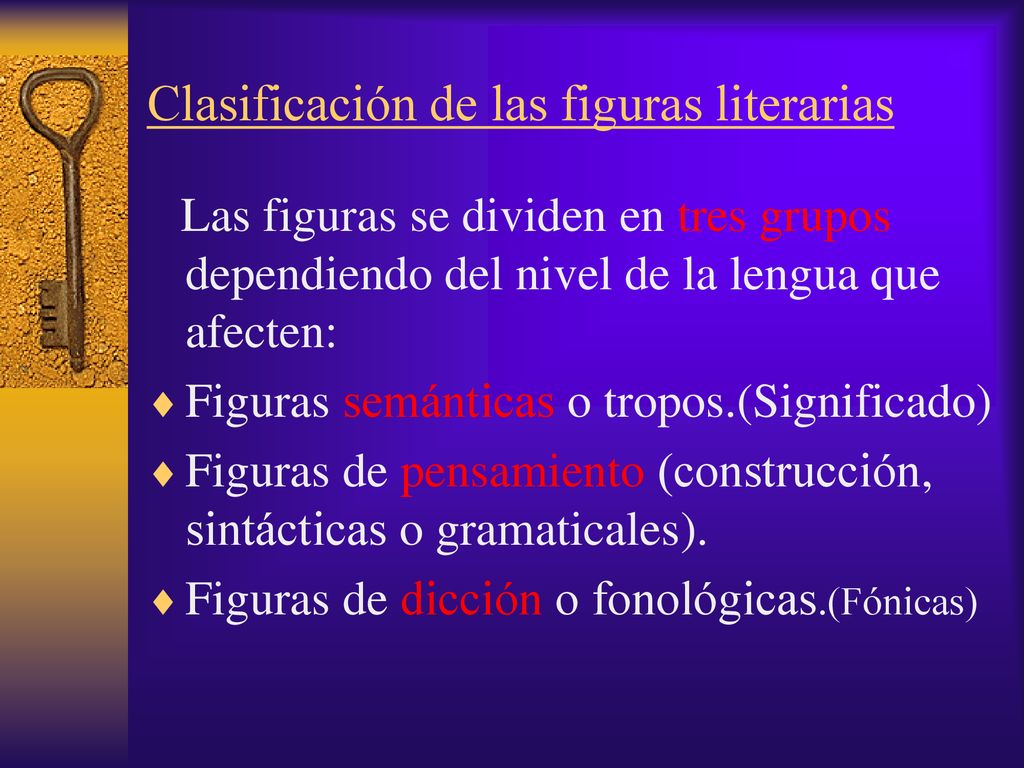 Clasificación de las figuras literarias

Las figuras se dividen en tres grupos dependiendo del nivel de la lengua que afecten:

♦ Figuras semánticas o tropos.(Significado)

♦ Figuras de pensamiento (construcción, sintácticas o gramaticales).

♦ Figuras de dicción o fonológicas.(Fónicas)